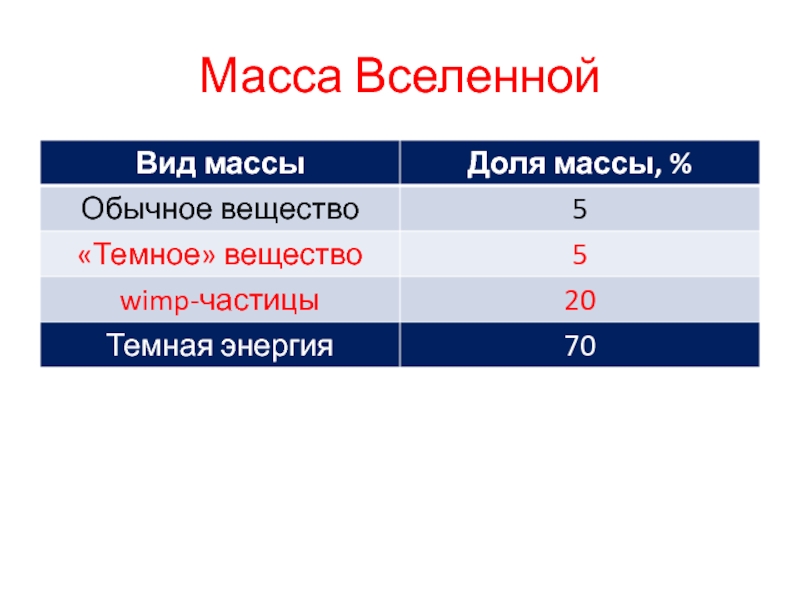 Масса Вселенной

| Вид массы | Доля массы, % |
|---|---|
| Обычное вещество | 5 |
| «Темное» вещество | 5 |
| wimp-частицы | 20 |
| Темная энергия | 70 |